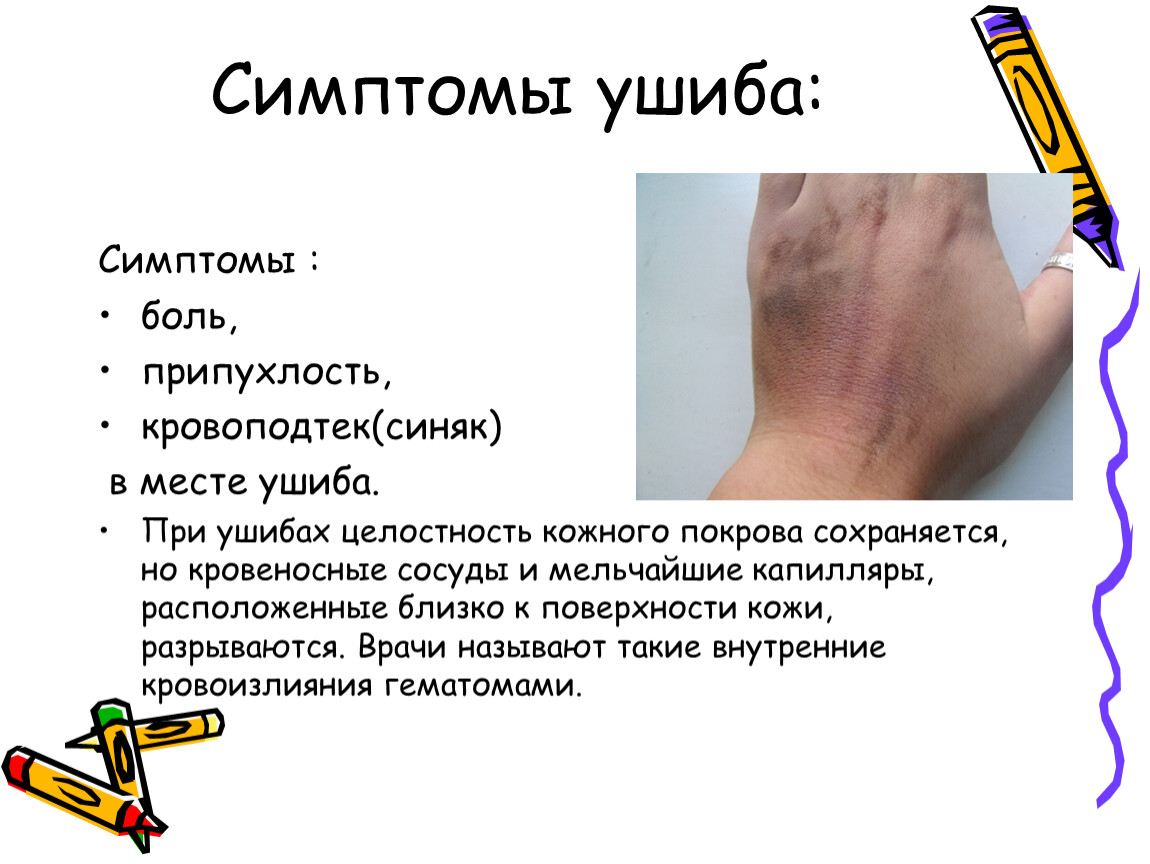 Симптомы ушиба:

Симптомы :

• боль,

• припухлость,

• кровоподтек(синяк)

в месте ушиба.

• При ушибах целостность кожного покрова сохраняется, но кровеносные сосуды и мельчайшие капилляры, расположенные близко к поверхности кожи, разрываются. Врачи называют такие внутренние кровоизлияния гематомами.